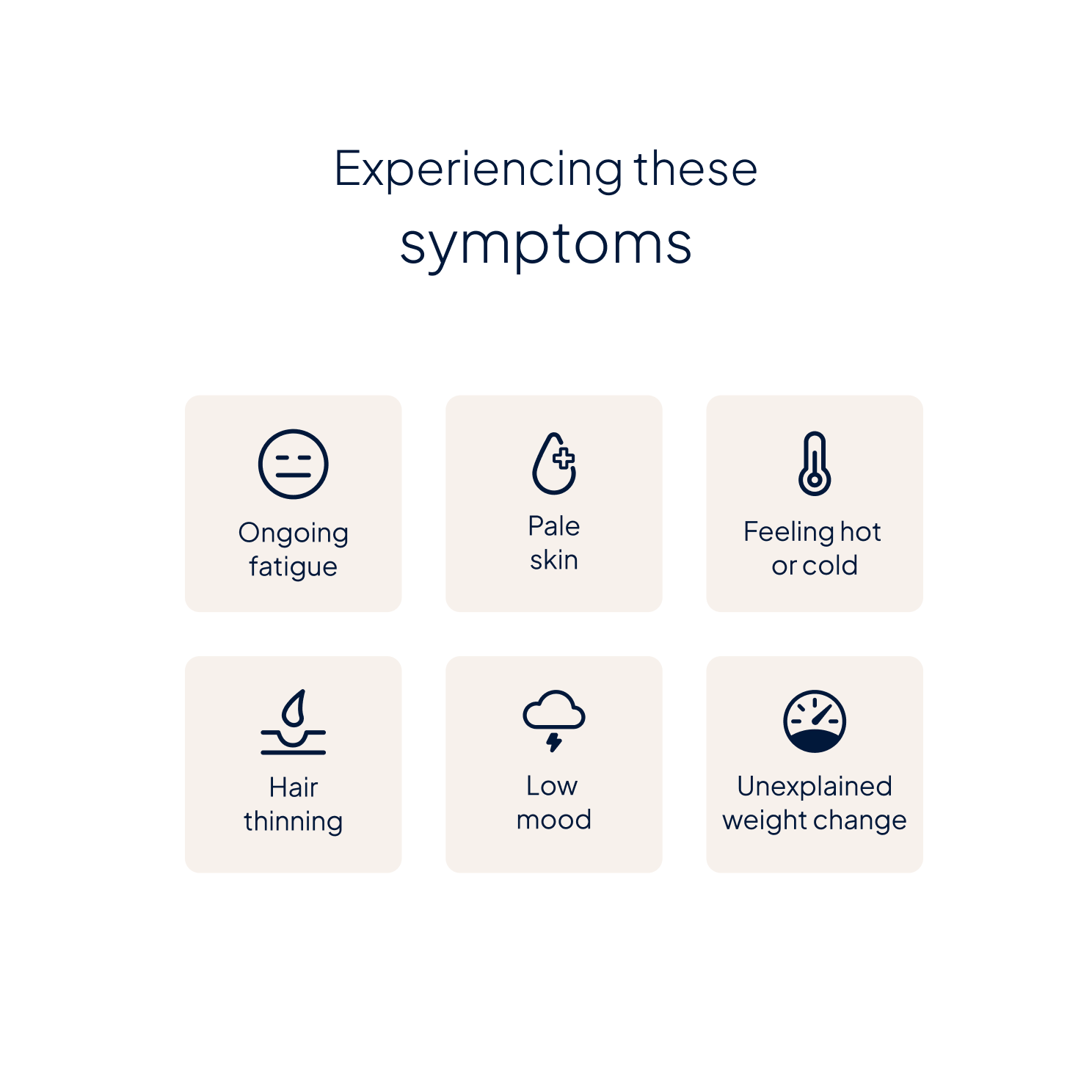 Experiencing these symptoms

Ongoing fatigue

Pale skin

Feeling hot or cold

Hair thinning

Low mood

Unexplained weight change